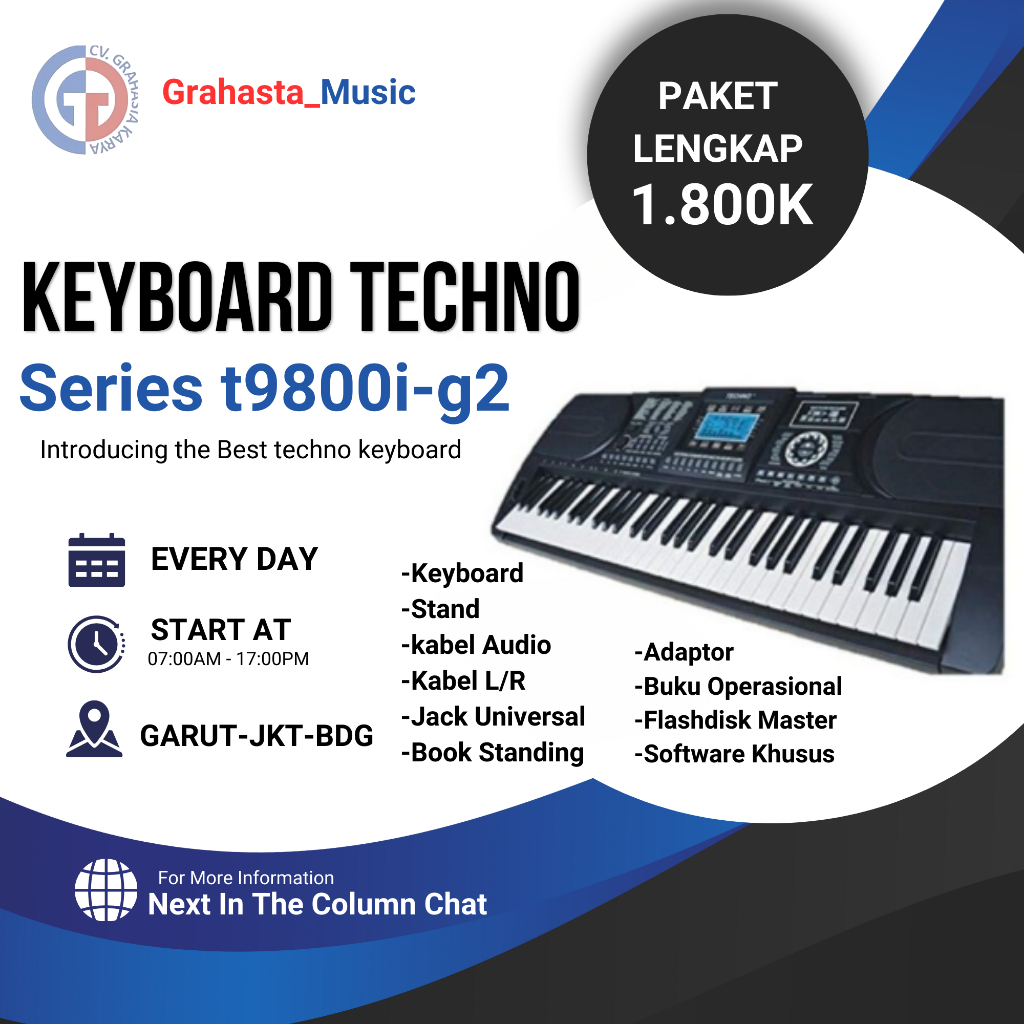 CV. GRAHASTA KARYA

Grahasta_Music

PAKET LENGKAP 1.800K

KEYBOARD TECHNO

Series t9800i-g2

Introducing the Best techno keyboard

TECHNO

EVERY DAY

START AT
07:00AM - 17:00PM

GARUT-JKT-BDG

-Keyboard
-Stand
-kabel Audio
-Kabel L/R
-Jack Universal
-Book Standing

-Adaptor
-Buku Operasional
-Flashdisk Master
-Software Khusus

For More Information
Next In The Column Chat